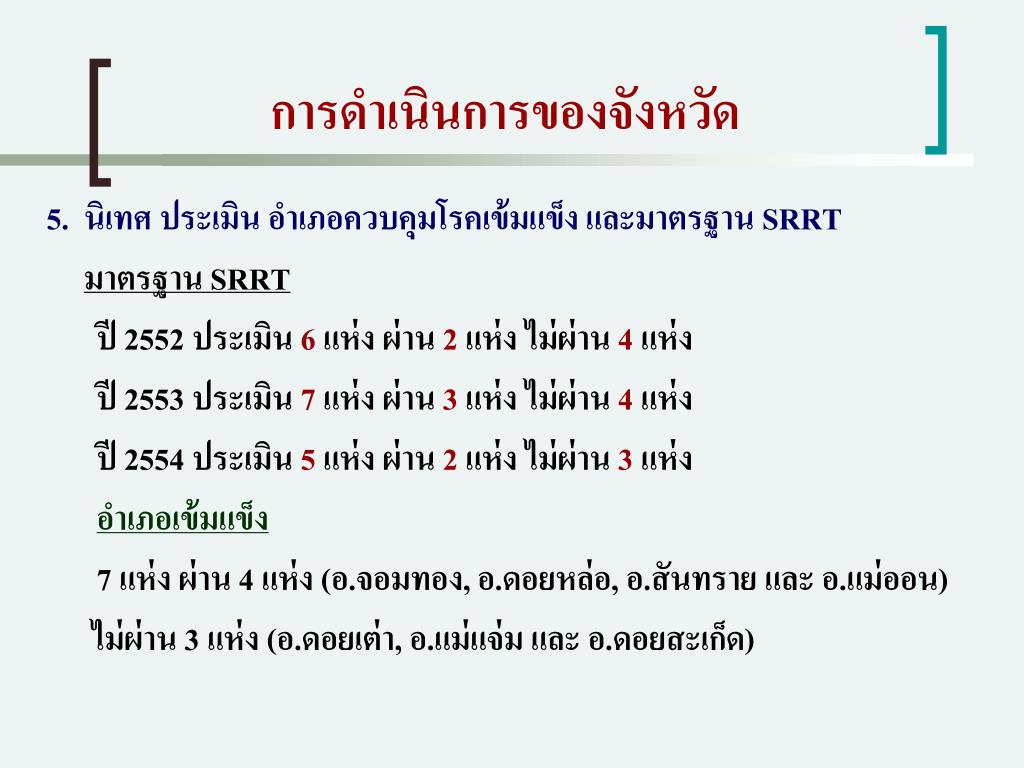 การดำเนินการของจังหวัด

5. นิเทศ ประเมิน อำเภอควบคุมโรคเข้มแข็ง และมาตรฐาน SRRT

มาตรฐาน SRRT

ปี 2552 ประเมิน 6 แห่ง ผ่าน 2 แห่ง ไม่ผ่าน 4 แห่ง

ปี 2553 ประเมิน 7 แห่ง ผ่าน 3 แห่ง ไม่ผ่าน 4 แห่ง

ปี 2554 ประเมิน 5 แห่ง ผ่าน 2 แห่ง ไม่ผ่าน 3 แห่ง

อำเภอเข้มแข็ง

7 แห่ง ผ่าน 4 แห่ง (อ.จอมทอง, อ.ดอยหล่อ, อ.สันทราย และ อ.แม่ออน)

ไม่ผ่าน 3 แห่ง (อ.ดอยเต่า, อ.แม่แจ่ม และ อ.ดอยสะเก็ด)